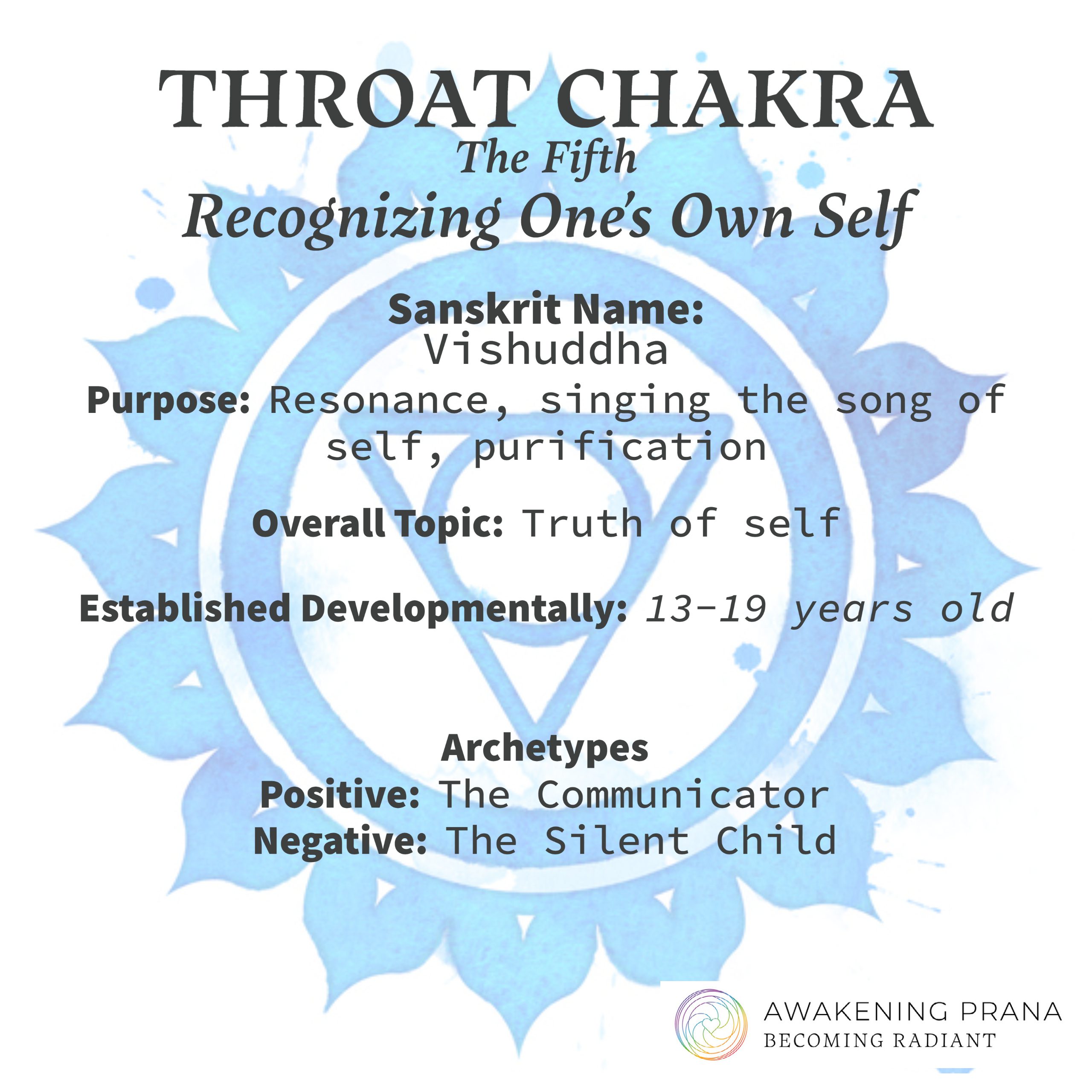 THROAT CHAKRA
The Fifth
Recognizing One's Own Self

Sanskrit Name:
Vishuddha
Purpose: Resonance, singing the song of self, purification

Overall Topic: Truth of self

Established Developmentally: 13-19 years old

Archetypes
Positive: The Communicator
Negative: The Silent Child

AWAKENING PRANA
BECOMING RADIANT